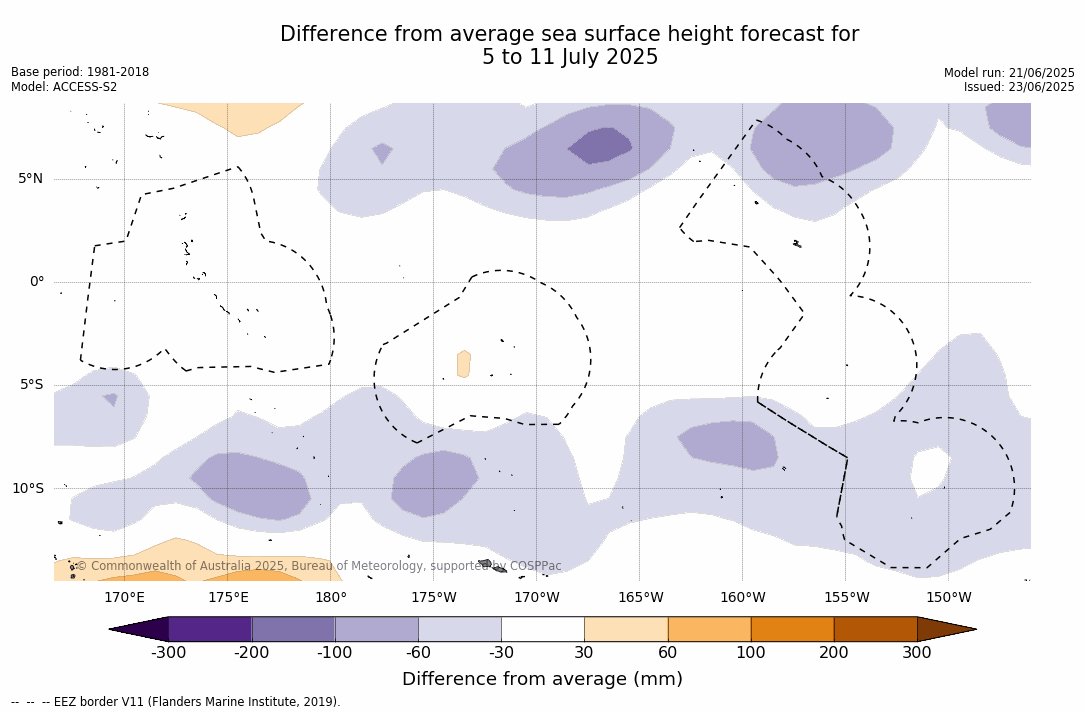 Difference from average sea surface height forecast for
5 to 11 July 2025

Base period: 1981-2018
Model: ACCESS-S2

Model run: 21/06/2025
Issued: 23/06/2025

5°N
0°
5°S
10°S

© Commonwealth of Australia 2025, Bureau of Meteorology, supported by COSPPac

170°E 175°E 180° 175°W 170°W 165°W 160°W 155°W 150°W

-300 -200 -100 -60 -30 30 60 100 200 300

Difference from average (mm)

-- -- -- EEZ border V11 (Flanders Marine Institute, 2019).